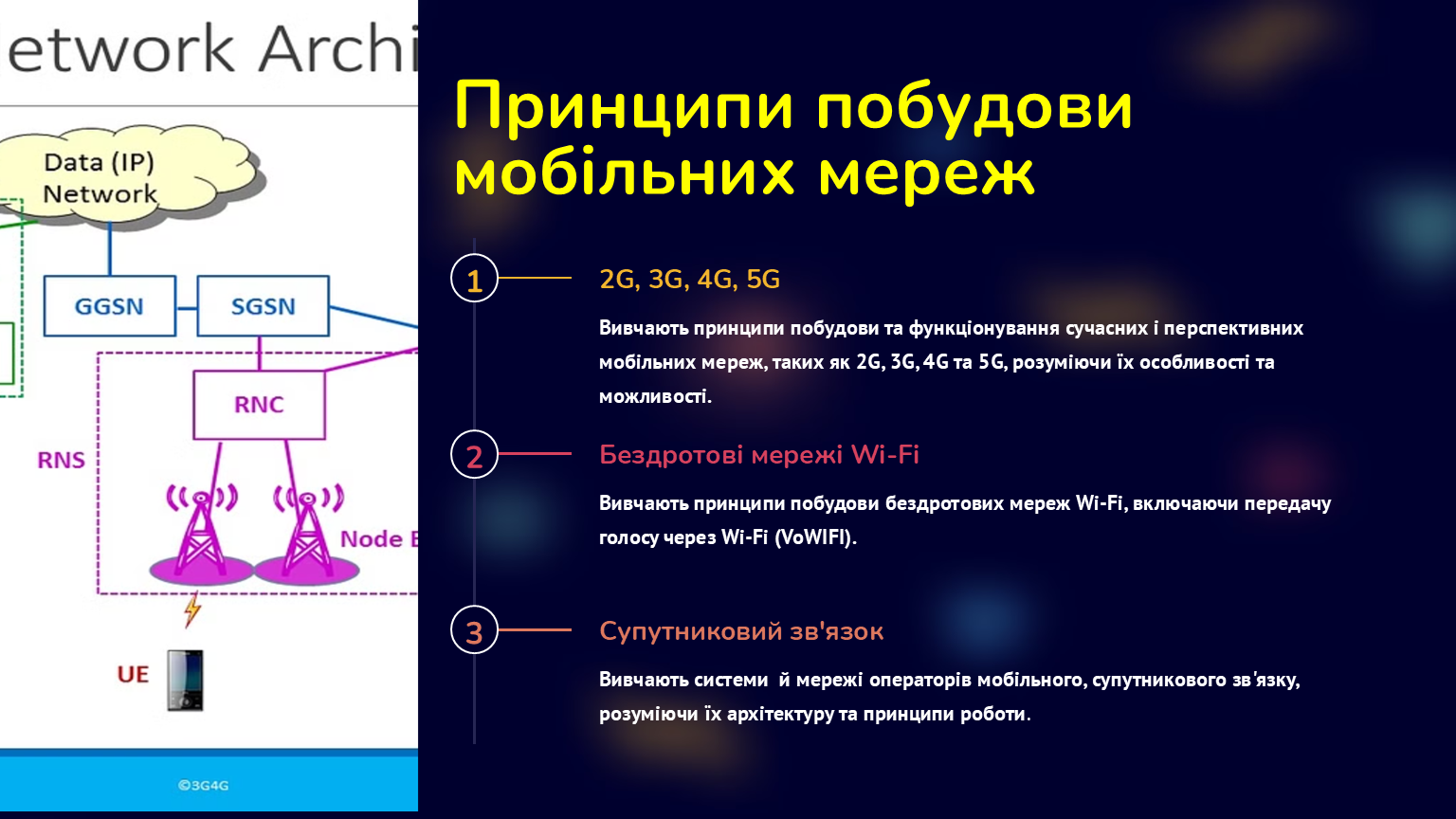 etwork Archi

Data (IP) Network

GGSN

SGSN

RNC

RNS

Node B

UE

©3G4G

Принципи побудови мобільних мереж

1

2G, 3G, 4G, 5G

Вивчають принципи побудови та функціонування сучасних і перспективних мобільних мереж, таких як 2G, 3G, 4G та 5G, розуміючи їх особливості та можливості.

2

Бездротові мережі Wi-Fi

Вивчають принципи побудови бездротових мереж Wi-Fi, включаючи передачу голосу через Wi-Fi (VoWIFI).

3

Супутниковий зв'язок

Вивчають системи й мережі операторів мобільного, супутникового зв'язку, розуміючи їх архітектуру та принципи роботи.